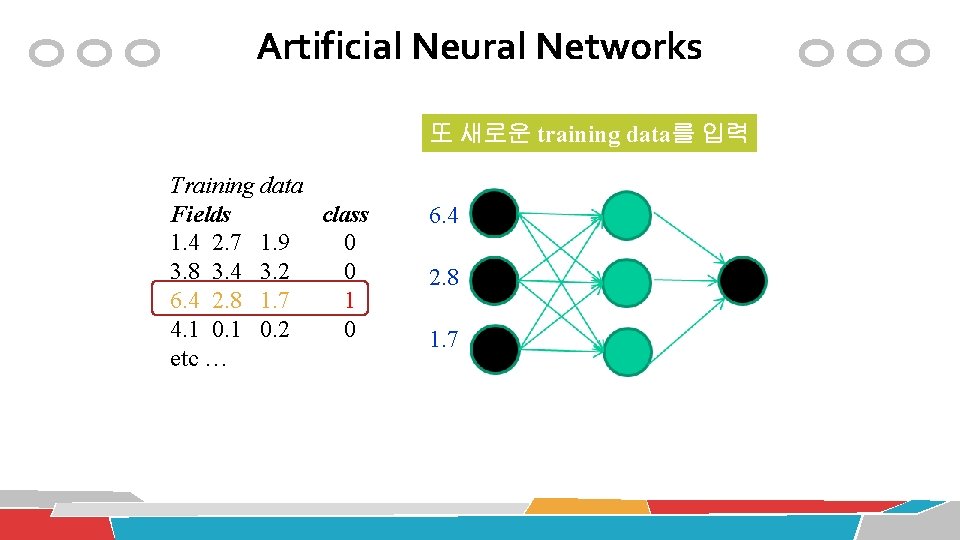 Artificial Neural Networks

또 새로운 training data를 입력

Training data

| Fields | | | class |
|---|---|---|---|
| 1.4 | 2.7 | 1.9 | 0 |
| 3.8 | 3.4 | 3.2 | 0 |
| 6.4 | 2.8 | 1.7 | 1 |
| 4.1 | 0.1 | 0.2 | 0 |

etc …

6.4

2.8

1.7